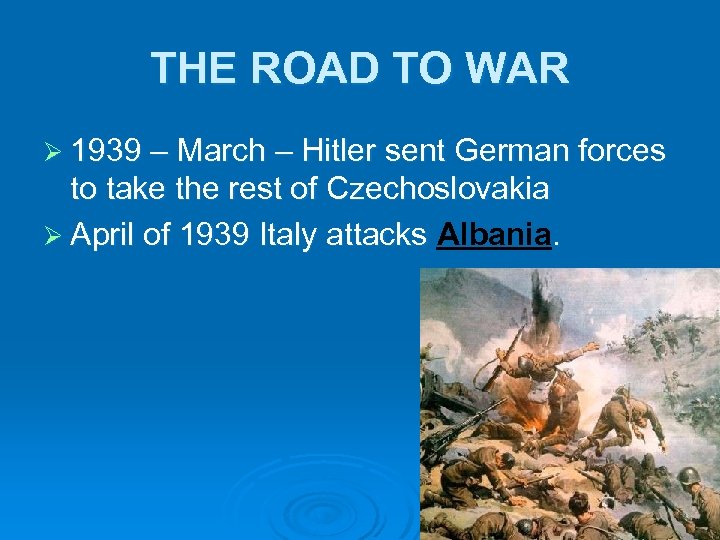 THE ROAD TO WAR

➢ 1939 – March – Hitler sent German forces to take the rest of Czechoslovakia

➢ April of 1939 Italy attacks Albania.